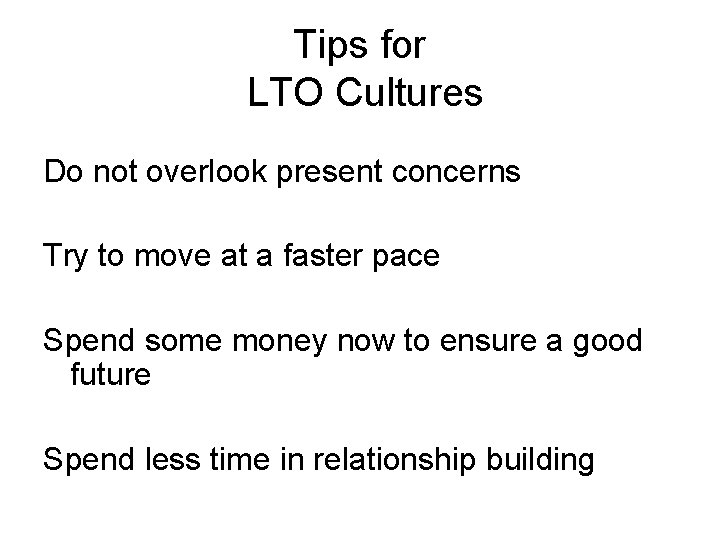 Tips for
LTO Cultures

Do not overlook present concerns

Try to move at a faster pace

Spend some money now to ensure a good future

Spend less time in relationship building